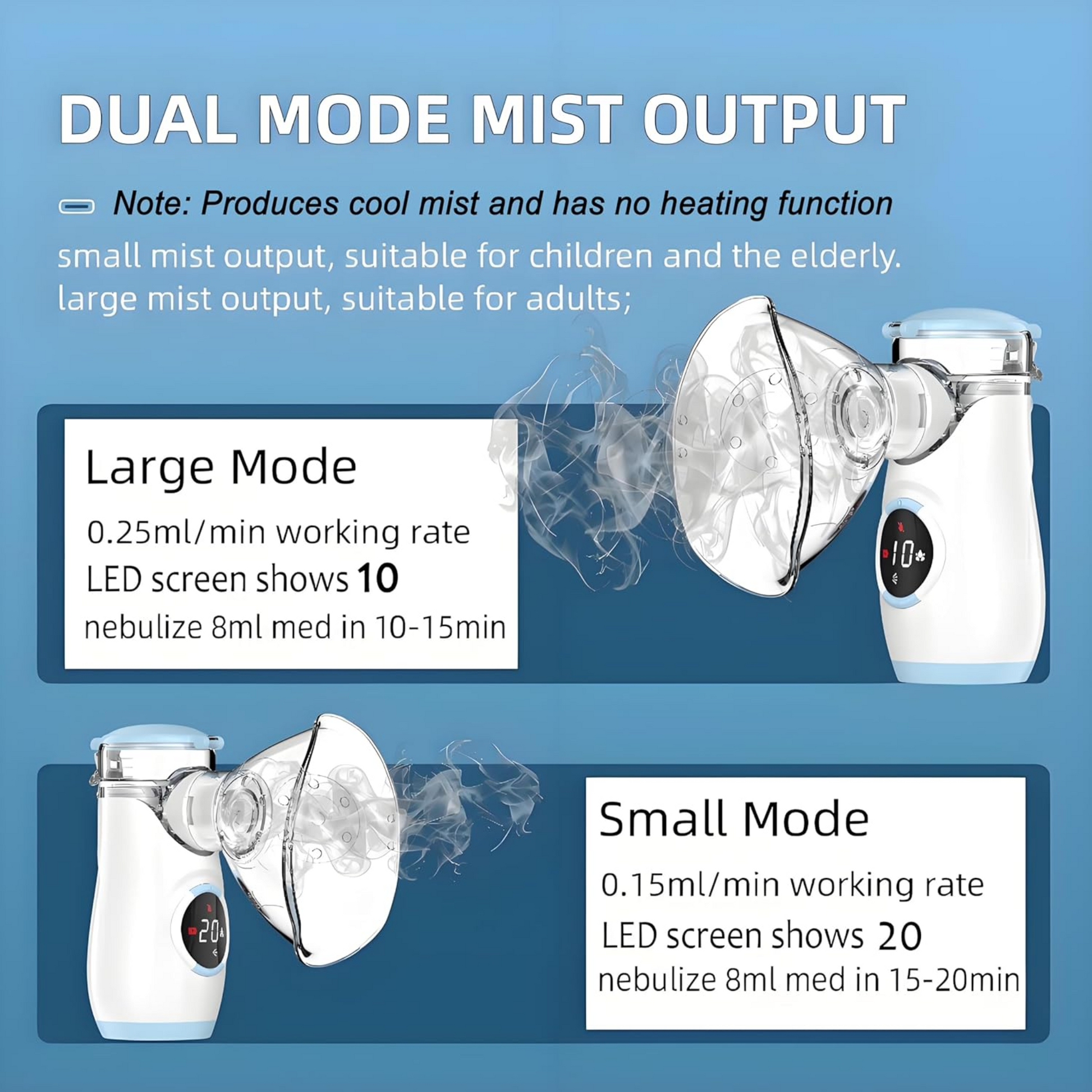 DUAL MODE MIST OUTPUT

Note: Produces cool mist and has no heating function

small mist output, suitable for children and the elderly.
large mist output, suitable for adults;

Large Mode
0.25ml/min working rate
LED screen shows 10
nebulize 8ml med in 10-15min

10

20

Small Mode
0.15ml/min working rate
LED screen shows 20
nebulize 8ml med in 15-20min